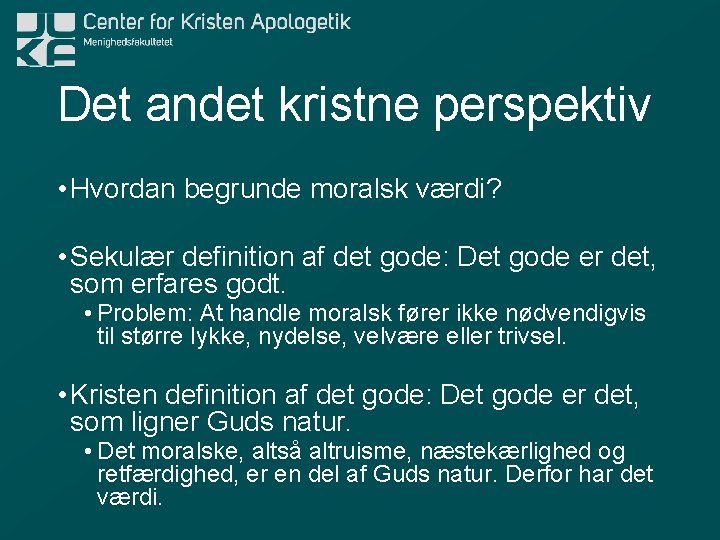 Center for Kristen Apologetik
Menighedsfakultetet

Det andet kristne perspektiv

• Hvordan begrunde moralsk værdi?

• Sekulær definition af det gode: Det gode er det, som erfares godt.
  • Problem: At handle moralsk fører ikke nødvendigvis til større lykke, nydelse, velvære eller trivsel.

• Kristen definition af det gode: Det gode er det, som ligner Guds natur.
  • Det moralske, altså altruisme, næstekærlighed og retfærdighed, er en del af Guds natur. Derfor har det værdi.